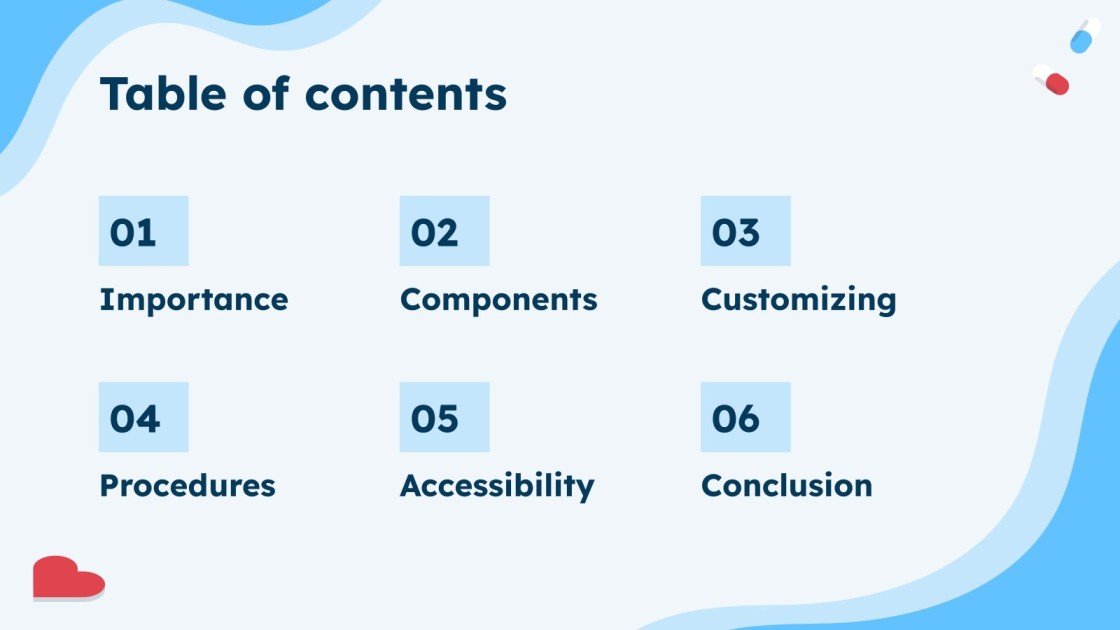 Table of contents

01
Importance

02
Components

03
Customizing

04
Procedures

05
Accessibility

06
Conclusion